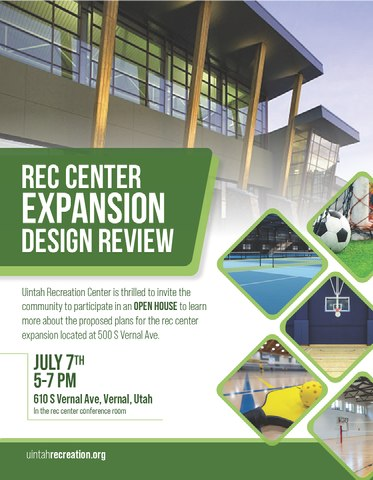 REC CENTER
EXPANSION
DESIGN REVIEW

Uintah Recreation Center is thrilled to invite the community to participate in an OPEN HOUSE to learn more about the proposed plans for the rec center expansion located at 500 S Vernal Ave.

JULY 7TH
5-7 PM
610 S Vernal Ave, Vernal, Utah
In the rec center conference room

uintahrecreation.org